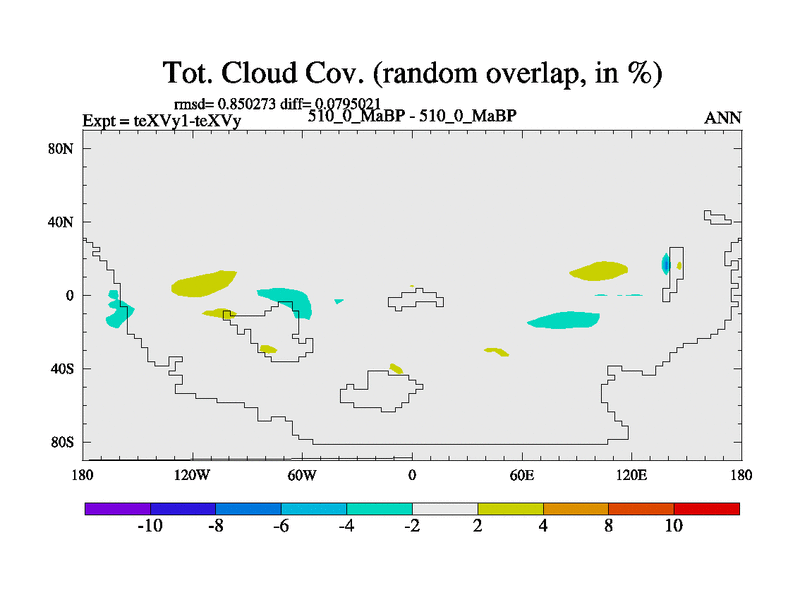 Tot. Cloud Cov. (random overlap, in %)

rmsd= 0.850273 diff= 0.0795021

Expt = teXVy1-teXVy

510_0_MaBP - 510_0_MaBP

ANN

80N

40N

0

40S

80S

180

120W

60W

0

60E

120E

180

-10

-8

-6

-4

-2

2

4

8

10